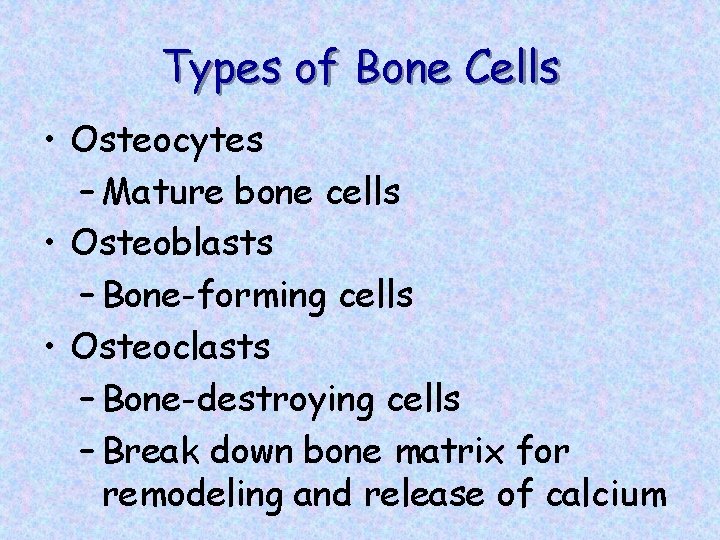 Types of Bone Cells

• Osteocytes
– Mature bone cells
• Osteoblasts
– Bone-forming cells
• Osteoclasts
– Bone-destroying cells
– Break down bone matrix for remodeling and release of calcium